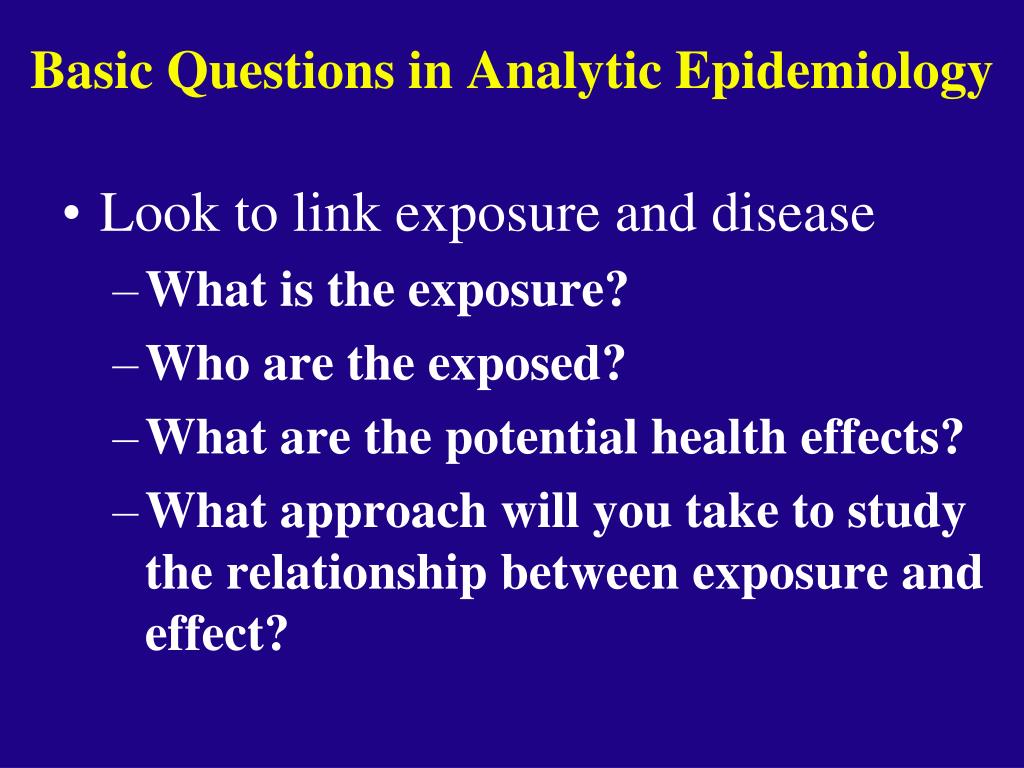 Basic Questions in Analytic Epidemiology

• Look to link exposure and disease
– What is the exposure?
– Who are the exposed?
– What are the potential health effects?
– What approach will you take to study the relationship between exposure and effect?